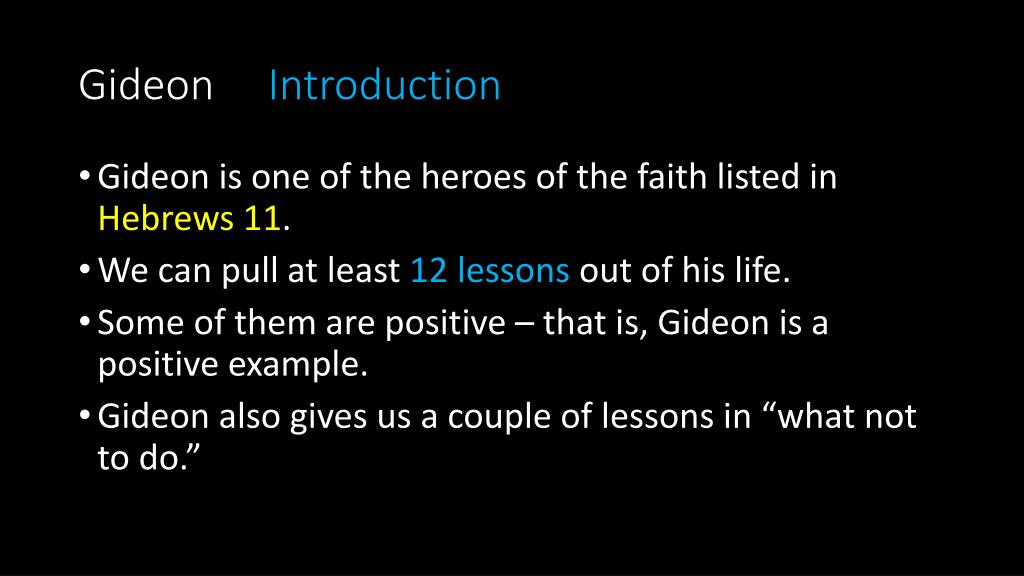 Gideon Introduction

• Gideon is one of the heroes of the faith listed in Hebrews 11.
• We can pull at least 12 lessons out of his life.
• Some of them are positive – that is, Gideon is a positive example.
• Gideon also gives us a couple of lessons in “what not to do.”